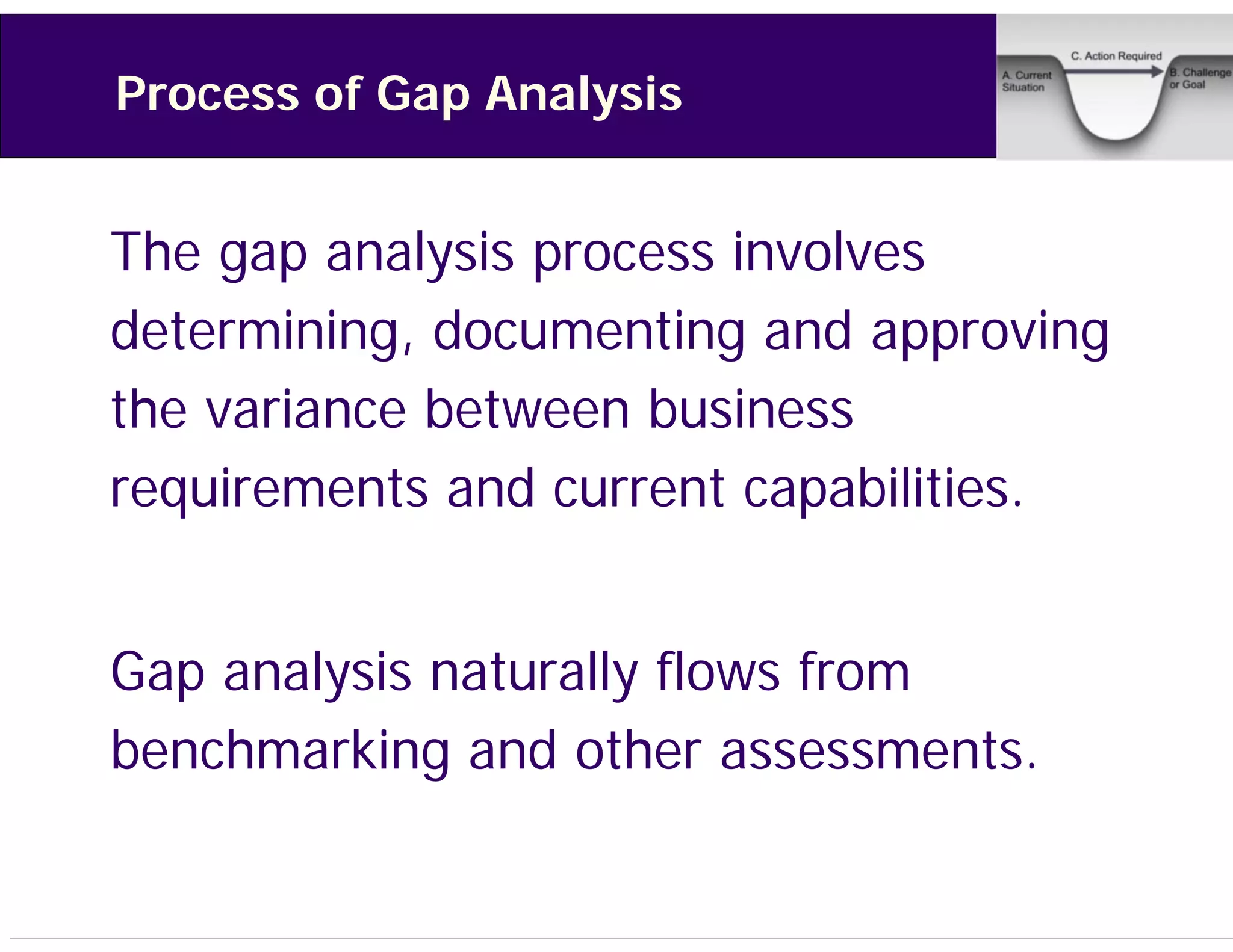 Process of Gap Analysis

A. Current Situation

C. Action Required

B. Challenge or Goal

The gap analysis process involves determining, documenting and approving the variance between business requirements and current capabilities.

Gap analysis naturally flows from benchmarking and other assessments.